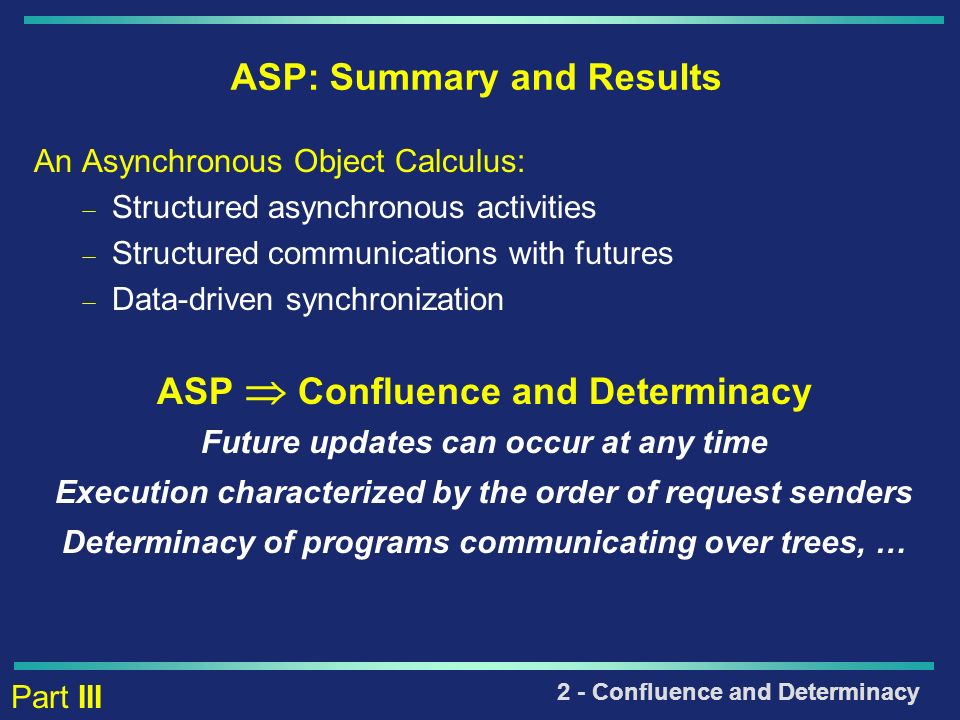 ASP: Summary and Results

An Asynchronous Object Calculus:
– Structured asynchronous activities
– Structured communications with futures
– Data-driven synchronization

ASP $\Rightarrow$ Confluence and Determinacy

Future updates can occur at any time

Execution characterized by the order of request senders

Determinacy of programs communicating over trees, …

Part III

2 - Confluence and Determinacy